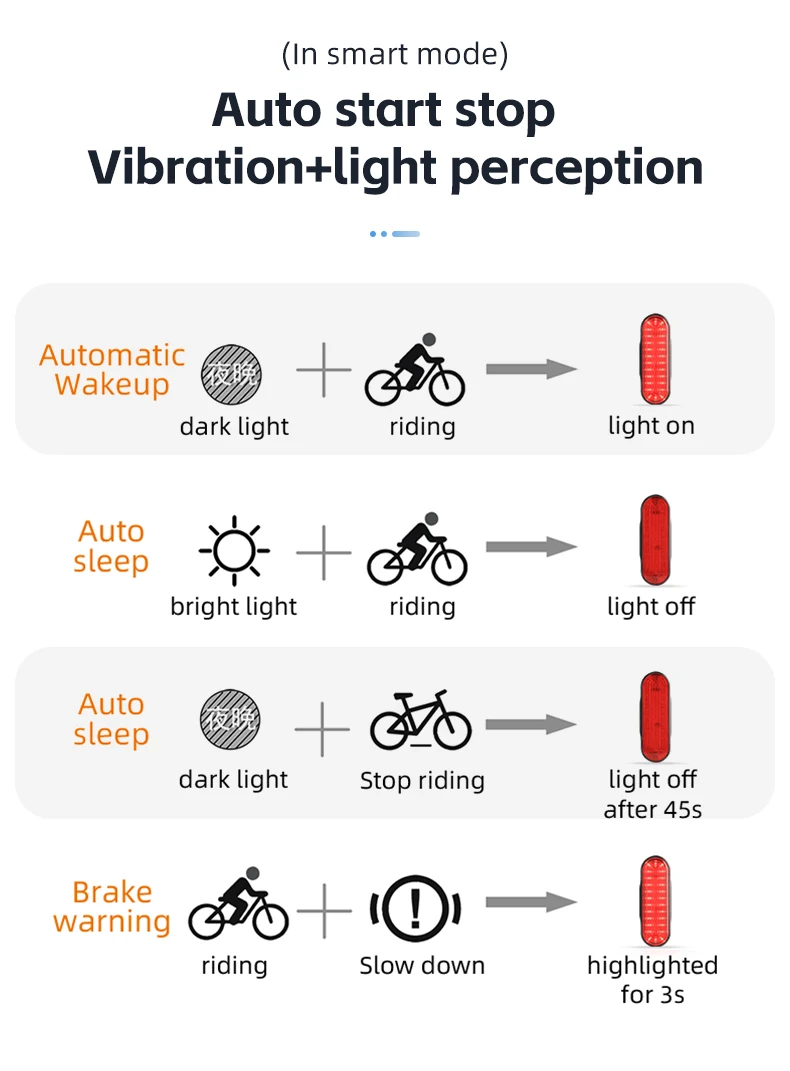 (In smart mode)

Auto start stop
Vibration+light perception

Automatic Wakeup
夜晚
dark light
riding
light on

Auto sleep
bright light
riding
light off

Auto sleep
夜晚
dark light
Stop riding
light off after 45s

Brake warning
riding
Slow down
highlighted for 3s